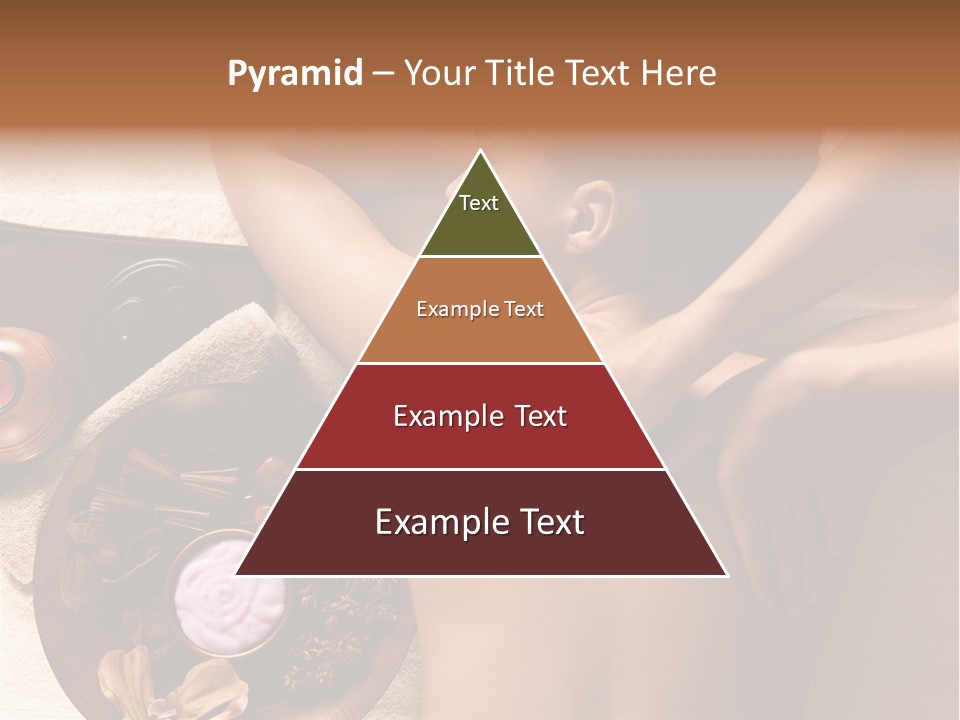 Pyramid – Your Title Text Here

Text

Example Text

Example Text

Example Text